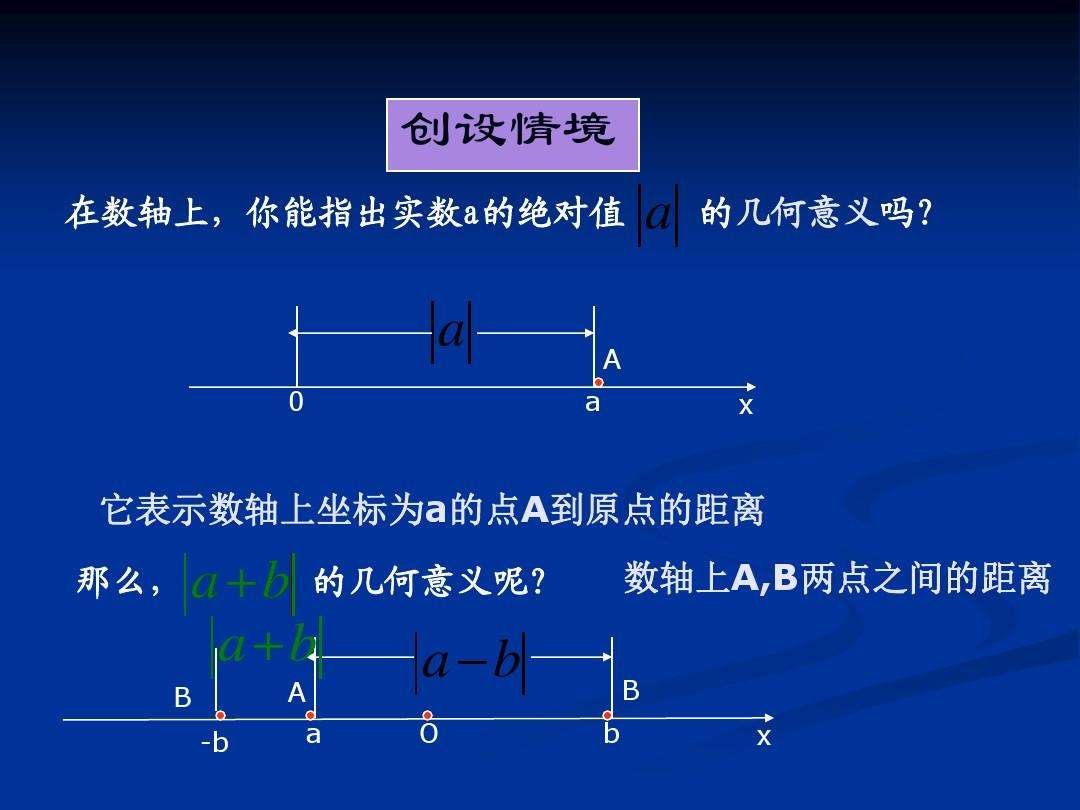 创设情境

在数轴上，你能指出实数a的绝对值 $|a|$ 的几何意义吗?

$|a|$

A

0 a x

它表示数轴上坐标为a的点A到原点的距离

那么，$|a+b|$ 的几何意义呢?

数轴上A,B两点之间的距离

$|a+b|$ $|a-b|$

B A B

-b a O b x